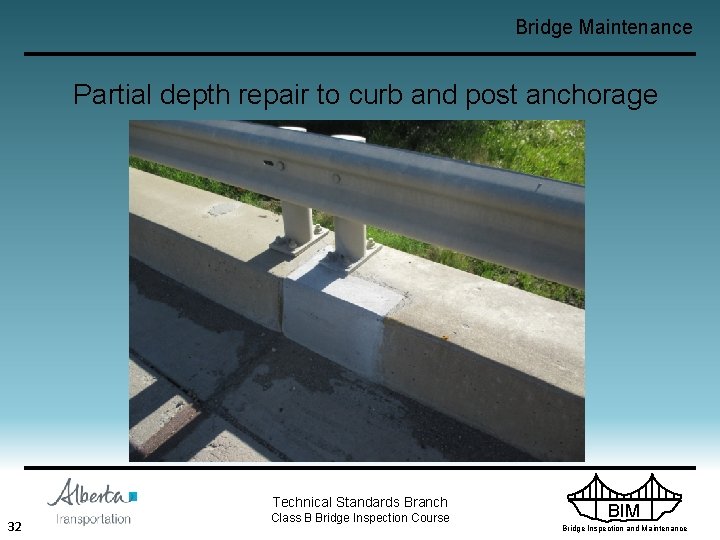 Bridge Maintenance

Partial depth repair to curb and post anchorage

Alberta
Transportation

32

Technical Standards Branch
Class B Bridge Inspection Course

BIM
Bridge Inspection and Maintenance